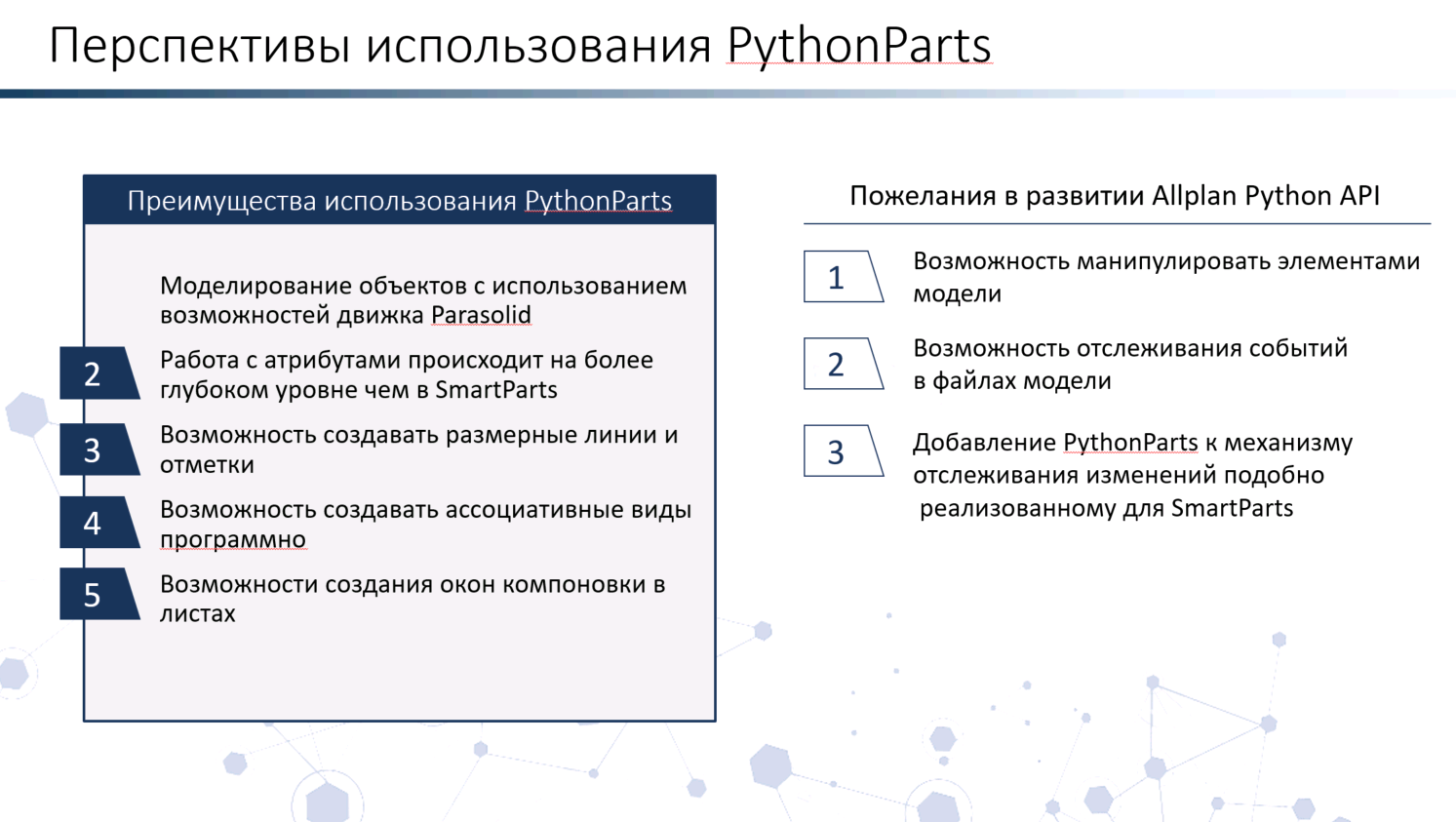 Перспективы использования PythonParts

Преимущества использования PythonParts

Моделирование объектов с использованием возможностей движка Parasolid

2 Работа с атрибутами происходит на более глубоком уровне чем в SmartParts

3 Возможность создавать размерные линии и отметки

4 Возможность создавать ассоциативные виды программно

5 Возможности создания окон компоновки в листах

Пожелания в развитии Allplan Python API

1 Возможность манипулировать элементами модели

2 Возможность отслеживания событий в файлах модели

3 Добавление PythonParts к механизму отслеживания изменений подобно реализованному для SmartParts